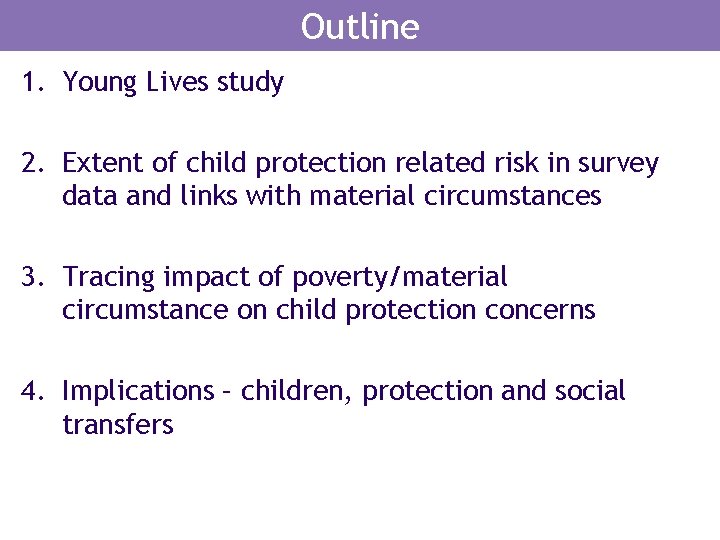 Outline

1. Young Lives study

2. Extent of child protection related risk in survey data and links with material circumstances

3. Tracing impact of poverty/material circumstance on child protection concerns

4. Implications – children, protection and social transfers